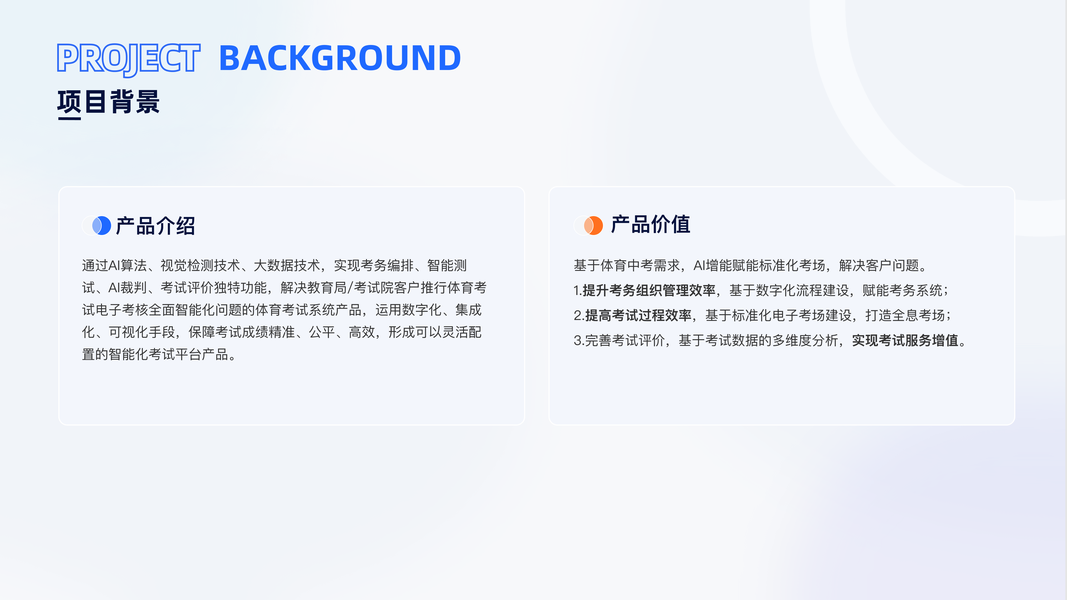 PROJECT BACKGROUND
项目背景

产品介绍

通过AI算法、视觉检测技术、大数据技术，实现考务编排、智能测试、AI裁判、考试评价独特功能，解决教育局/考试院客户推行体育考试电子考核全面智能化问题的体育考试系统产品，运用数字化、集成化、可视化手段，保障考试成绩精准、公平、高效，形成可以灵活配置的智能化考试平台产品。

产品价值

基于体育中考需求，AI增能赋能标准化考场，解决客户问题。
1.提升考务组织管理效率，基于数字化流程建设，赋能考务系统；
2.提高考试过程效率，基于标准化电子考场建设，打造全息考场；
3.完善考试评价，基于考试数据的多维度分析，实现考试服务增值。